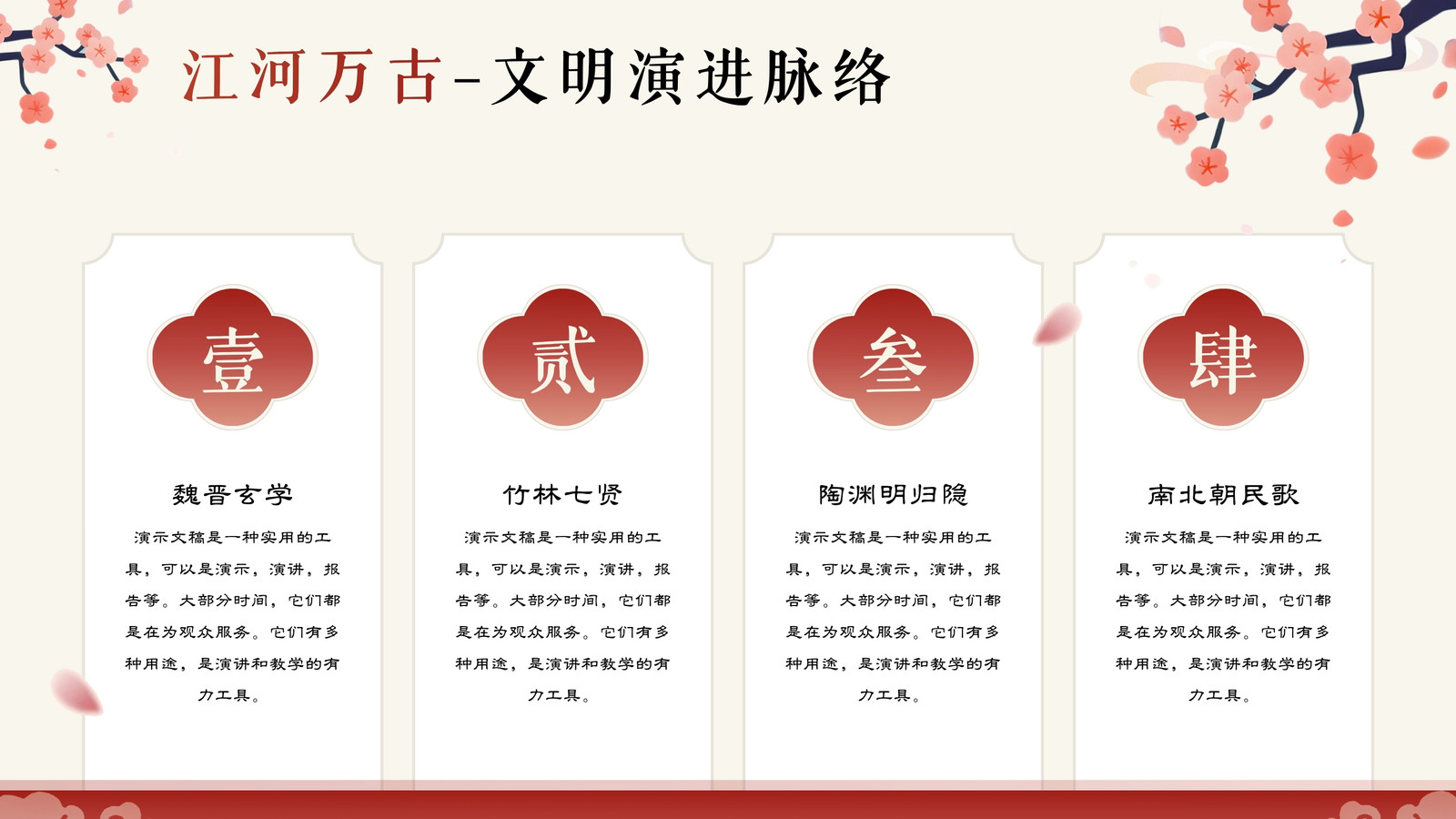 江河万古-文明演进脉络

壹

魏晋玄学

演示文稿是一种实用的工具，可以是演示，演讲，报告等。大部分时间，它们都是在为观众服务。它们有多种用途，是演讲和教学的有力工具。

贰

竹林七贤

演示文稿是一种实用的工具，可以是演示，演讲，报告等。大部分时间，它们都是在为观众服务。它们有多种用途，是演讲和教学的有力工具。

叁

陶渊明归隐

演示文稿是一种实用的工具，可以是演示，演讲，报告等。大部分时间，它们都是在为观众服务。它们有多种用途，是演讲和教学的有力工具。

肆

南北朝民歌

演示文稿是一种实用的工具，可以是演示，演讲，报告等。大部分时间，它们都是在为观众服务。它们有多种用途，是演讲和教学的有力工具。